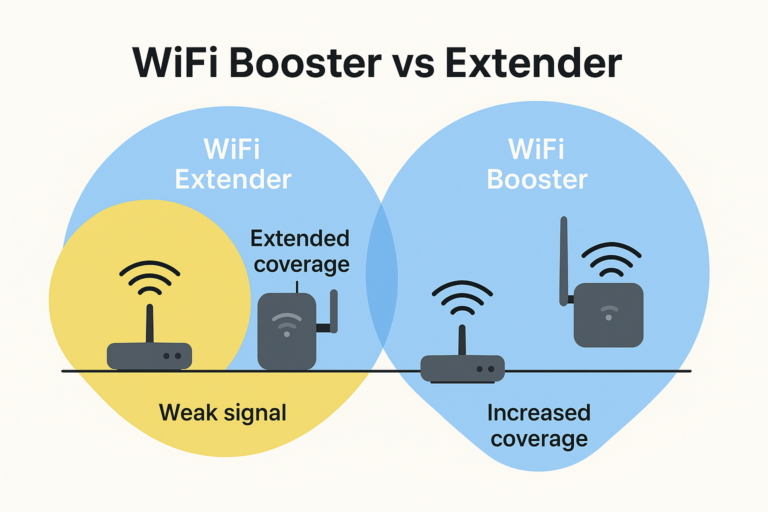 WiFi Booster vs Extender

WiFi Extender

Extended coverage

Weak signal

WiFi Booster

Increased coverage